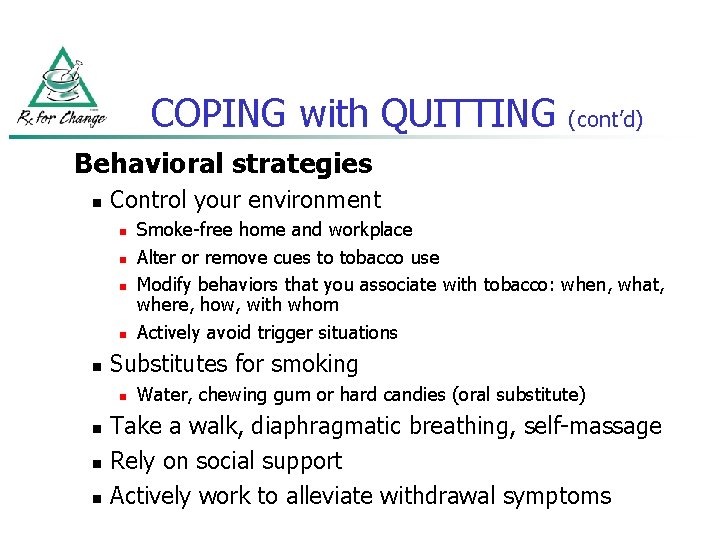 Rx for Change

COPING with QUITTING (cont'd)

Behavioral strategies

- Control your environment
  - Smoke-free home and workplace
  - Alter or remove cues to tobacco use
  - Modify behaviors that you associate with tobacco: when, what, where, how, with whom
  - Actively avoid trigger situations
- Substitutes for smoking
  - Water, chewing gum or hard candies (oral substitute)
- Take a walk, diaphragmatic breathing, self-massage
- Rely on social support
- Actively work to alleviate withdrawal symptoms